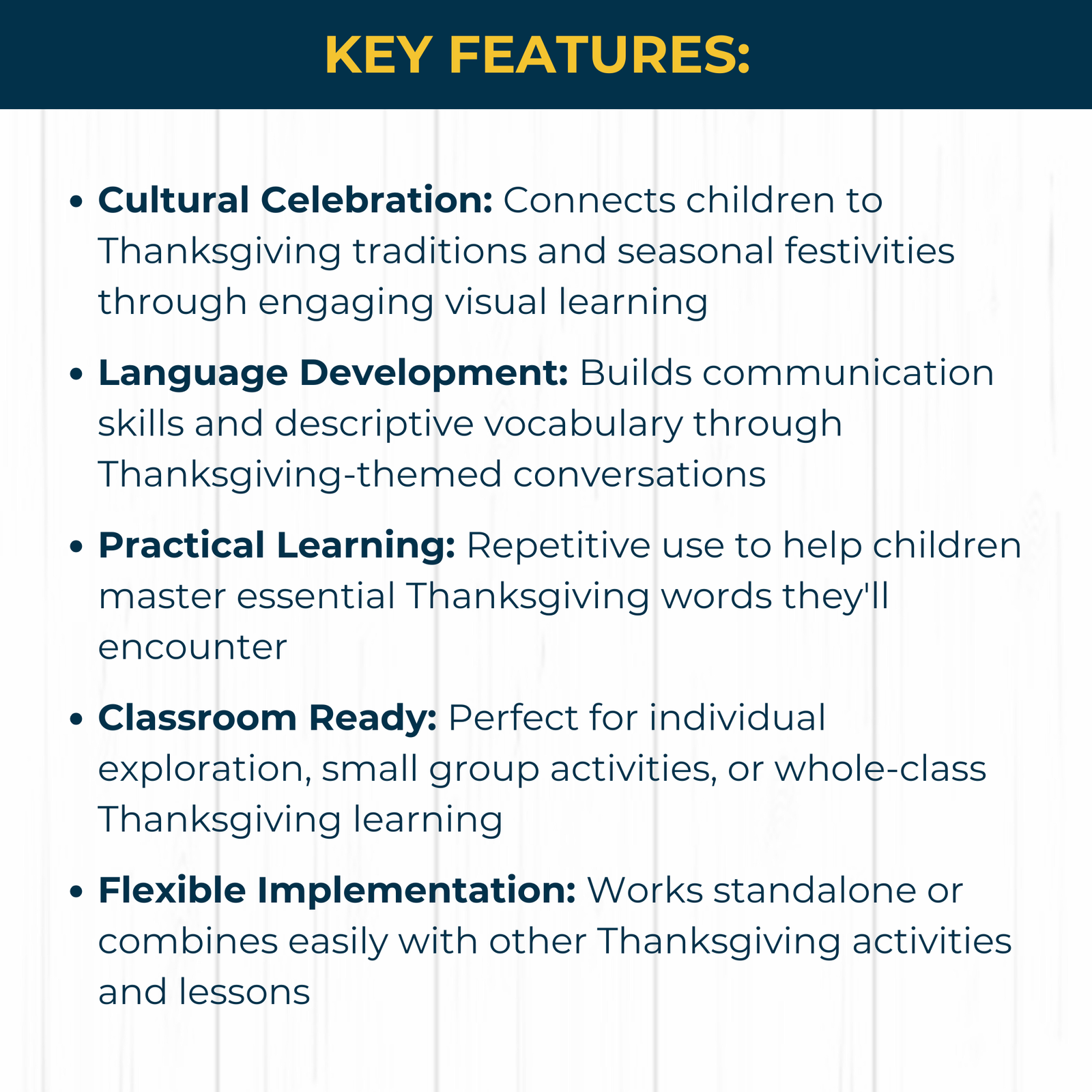 KEY FEATURES:

• Cultural Celebration: Connects children to Thanksgiving traditions and seasonal festivities through engaging visual learning

• Language Development: Builds communication skills and descriptive vocabulary through Thanksgiving-themed conversations

• Practical Learning: Repetitive use to help children master essential Thanksgiving words they'll encounter

• Classroom Ready: Perfect for individual exploration, small group activities, or whole-class Thanksgiving learning

• Flexible Implementation: Works standalone or combines easily with other Thanksgiving activities and lessons